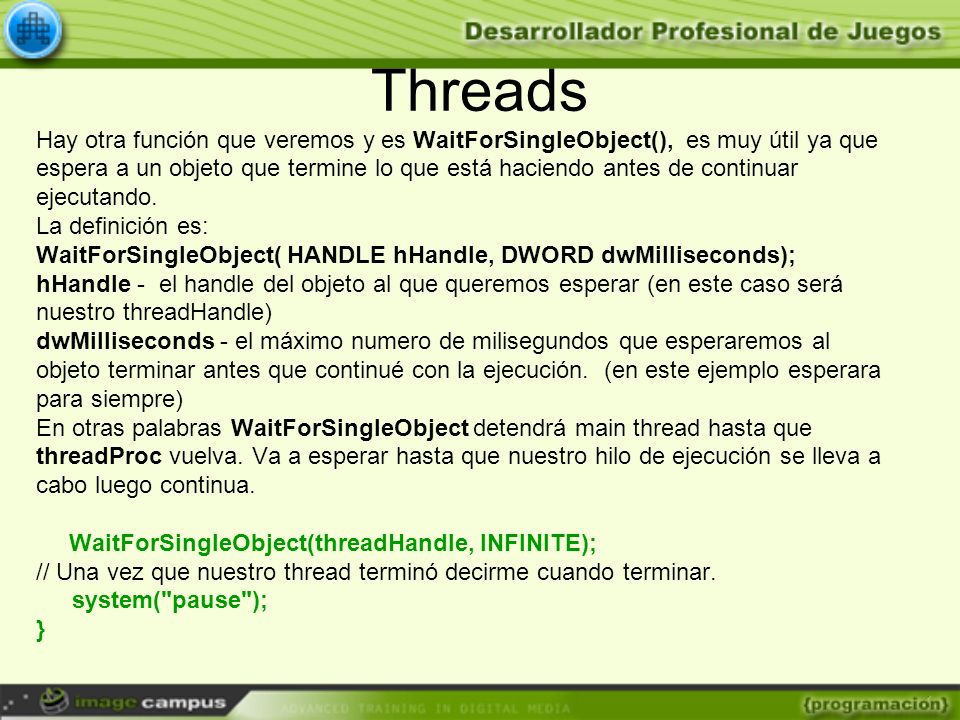 Desarrollador Profesional de Juegos

Threads

Hay otra función que veremos y es WaitForSingleObject(), es muy útil ya que espera a un objeto que termine lo que está haciendo antes de continuar ejecutando.
La definición es:
WaitForSingleObject( HANDLE hHandle, DWORD dwMilliseconds);
hHandle - el handle del objeto al que queremos esperar (en este caso será nuestro threadHandle)
dwMilliseconds - el máximo numero de milisegundos que esperaremos al objeto terminar antes que continué con la ejecución. (en este ejemplo esperara para siempre)
En otras palabras WaitForSingleObject detendrá main thread hasta que threadProc vuelva. Va a esperar hasta que nuestro hilo de ejecución se lleva a cabo luego continua.

WaitForSingleObject(threadHandle, INFINITE);
// Una vez que nuestro thread terminó decirme cuando terminar.
system("pause");
}

image campus ADVANCED TRAINING IN DIGITAL MEDIA {programación}